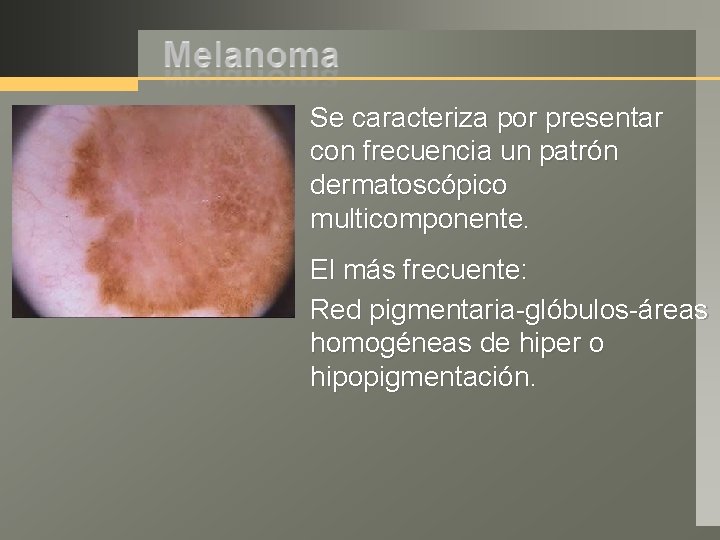 Melanoma

Se caracteriza por presentar con frecuencia un patrón dermatoscópico multicomponente.

El más frecuente:

Red pigmentaria-glóbulos-áreas homogéneas de hiper o hipopigmentación.